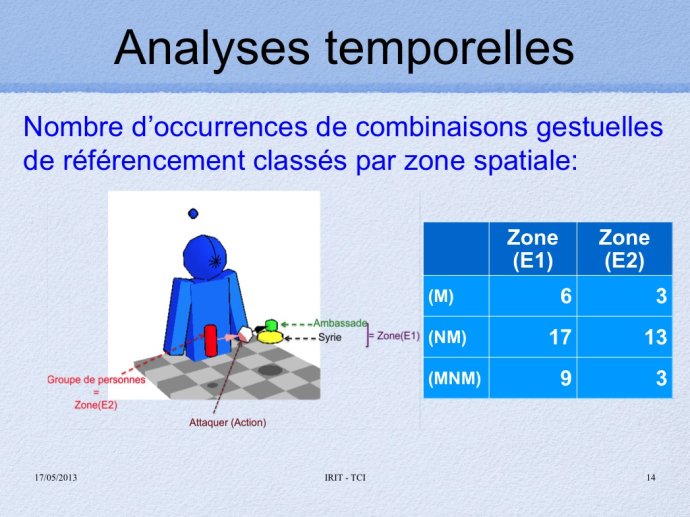 Analyses temporelles

Nombre d’occurrences de combinaisons gestuelles de référencement classés par zone spatiale:

Ambassade
Syrie
= Zone(E1)
Groupe de personnes
=
Zone(E2)
Attaquer (Action)

| | Zone (E1) | Zone (E2) |
|---|---|---|
| (M) | 6 | 3 |
| (NM) | 17 | 13 |
| (MNM) | 9 | 3 |

17/05/2013
IRIT - TCI
14